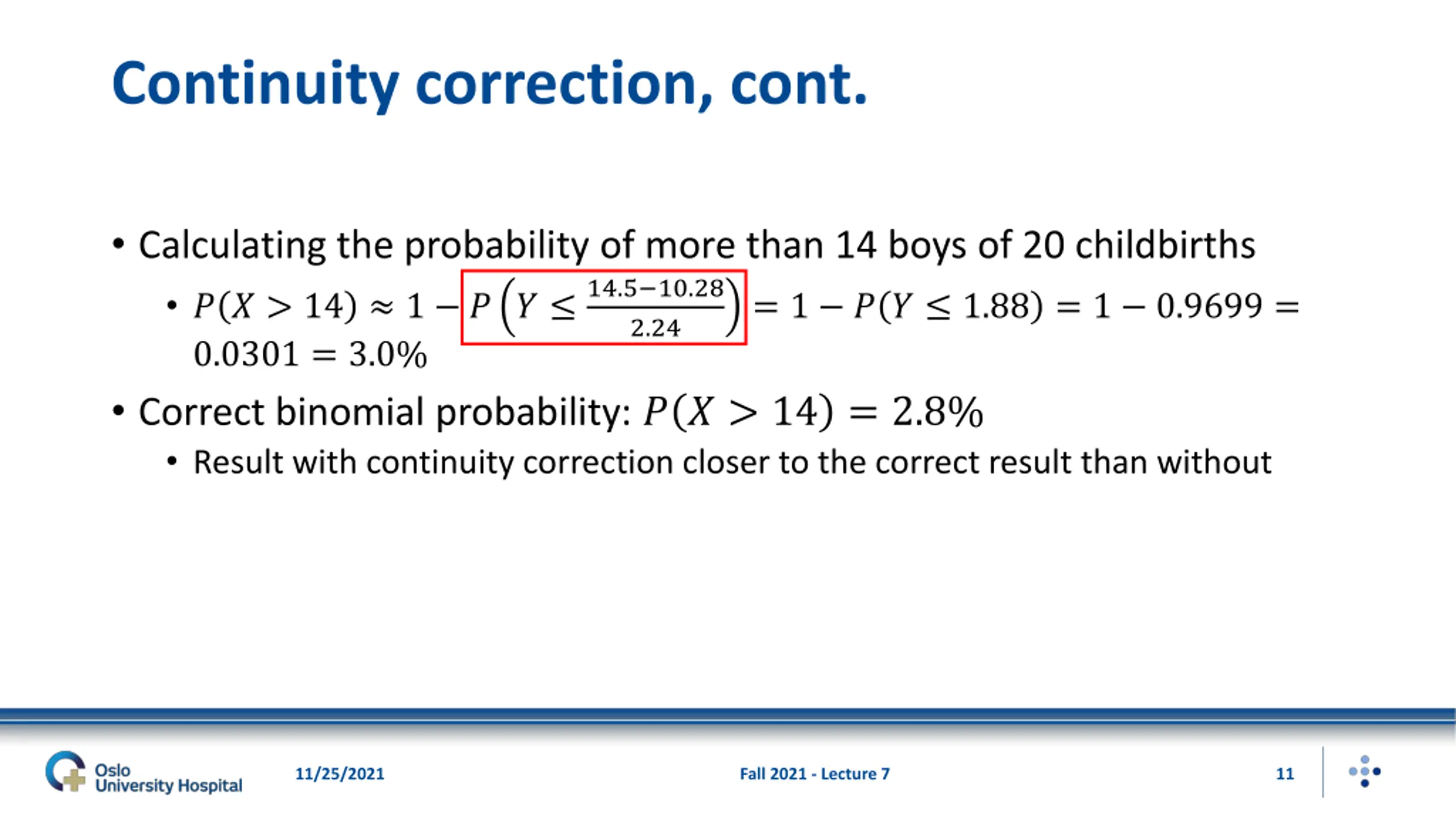 Continuity correction, cont.

• Calculating the probability of more than 14 boys of 20 childbirths
  • $P(X > 14) \approx 1 - P\left(Y \leq \frac{14.5-10.28}{2.24}\right) = 1 - P(Y \leq 1.88) = 1 - 0.9699 = 0.0301 = 3.0\%$

• Correct binomial probability: $P(X > 14) = 2.8\%$
  • Result with continuity correction closer to the correct result than without

Oslo University Hospital

11/25/2021

Fall 2021 - Lecture 7

11